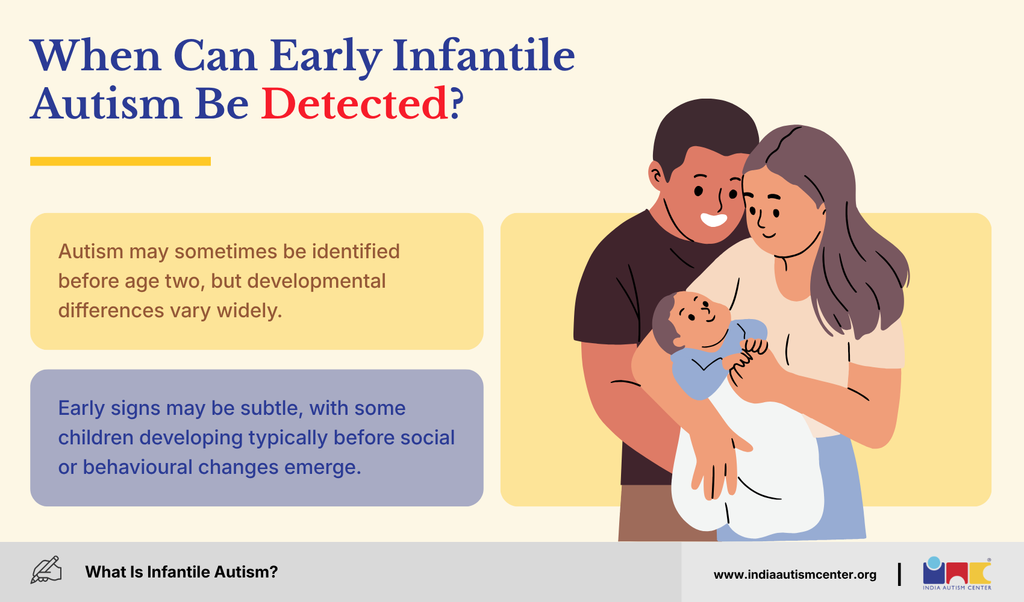 When Can Early Infantile Autism Be Detected?

Autism may sometimes be identified before age two, but developmental differences vary widely.

Early signs may be subtle, with some children developing typically before social or behavioural changes emerge.

What Is Infantile Autism?

www.indiaautismcenter.org

INDIA AUTISM CENTER